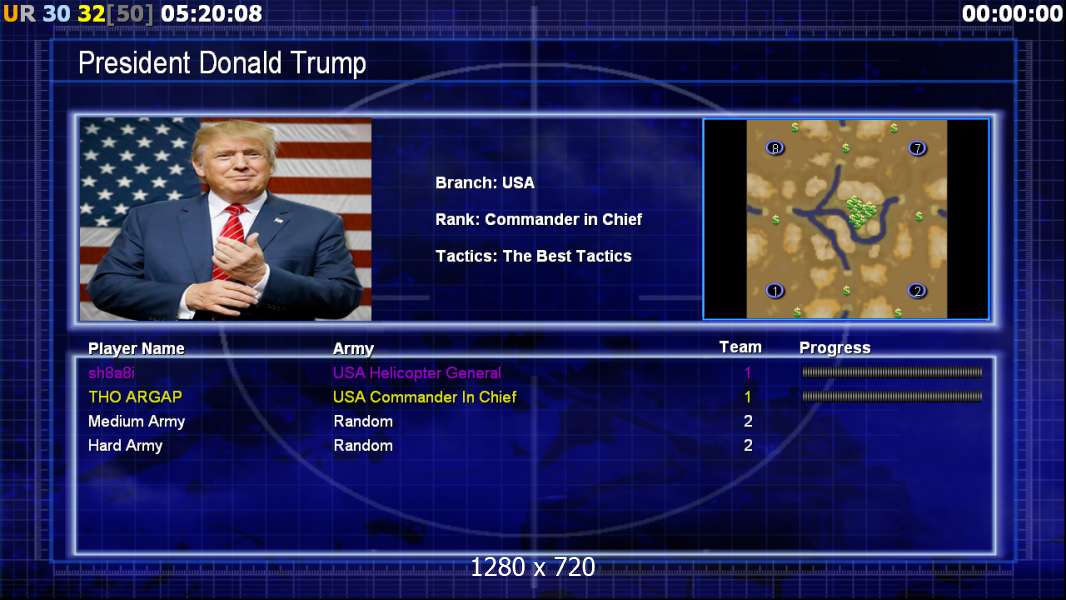 UR 30 32[50] 05:20:08

00:00:00

President Donald Trump

Branch: USA

Rank: Commander in Chief

Tactics: The Best Tactics

8 7 1 2

| Player Name | Army | Team | Progress |
|---|---|---|---|
| sh8a8i | USA Helicopter General | 1 | |
| THO ARGAP | USA Commander In Chief | 1 | |
| Medium Army | Random | 2 | |
| Hard Army | Random | 2 | |

1280 x 720